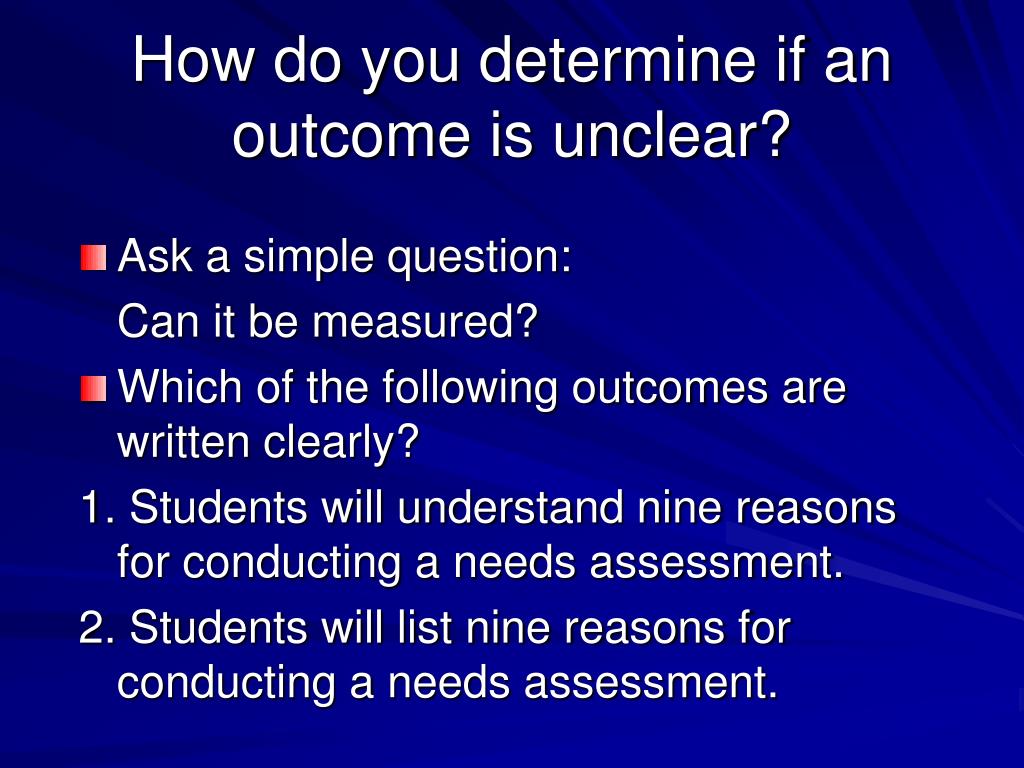 How do you determine if an outcome is unclear?

Ask a simple question:

Can it be measured?

Which of the following outcomes are written clearly?

1. Students will understand nine reasons for conducting a needs assessment.

2. Students will list nine reasons for conducting a needs assessment.